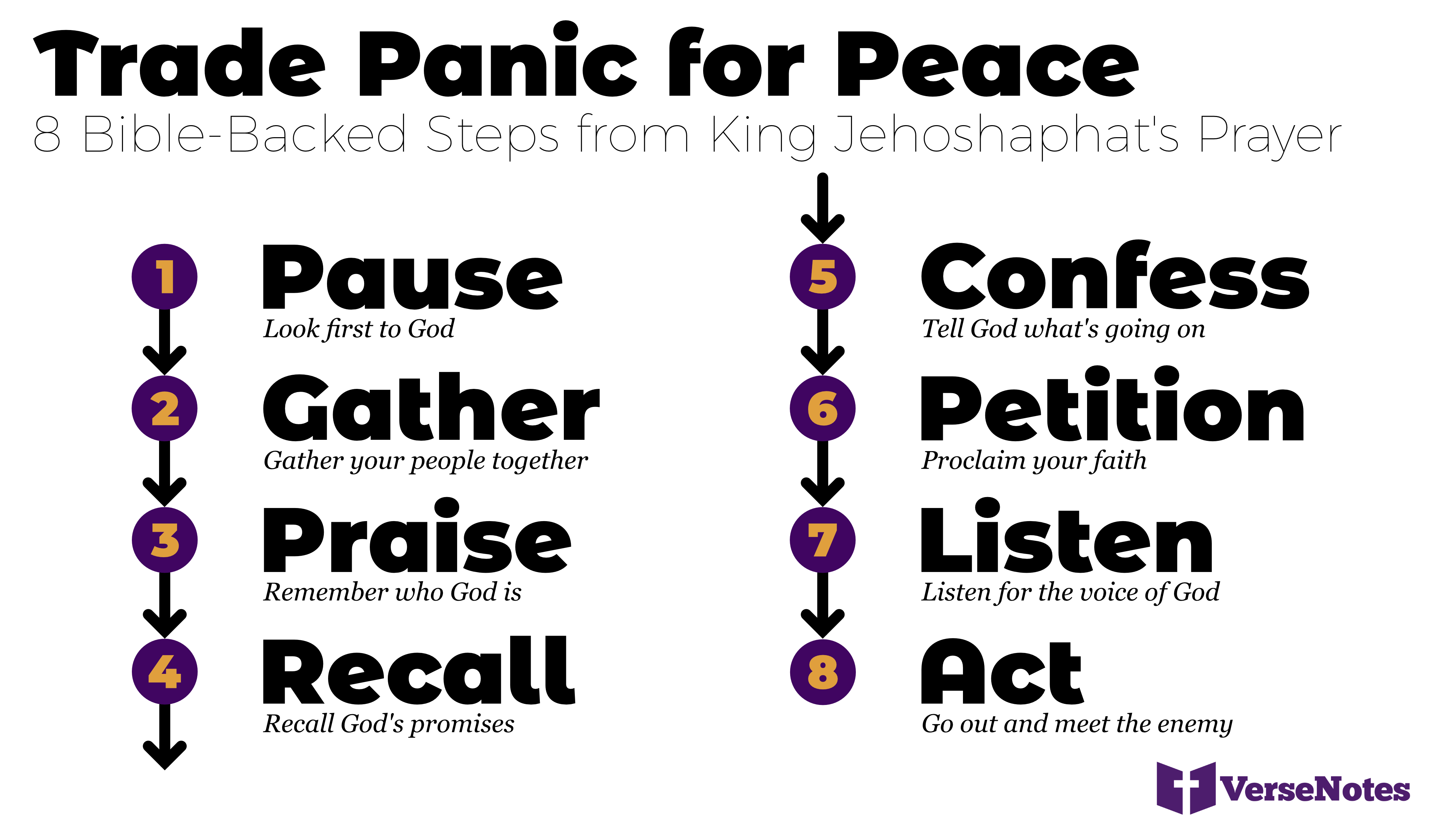 Trade Panic for Peace
8 Bible-Backed Steps from King Jehoshaphat's Prayer

1 Pause
Look first to God

2 Gather
Gather your people together

3 Praise
Remember who God is

4 Recall
Recall God's promises

5 Confess
Tell God what's going on

6 Petition
Proclaim your faith

7 Listen
Listen for the voice of God

8 Act
Go out and meet the enemy

VerseNotes